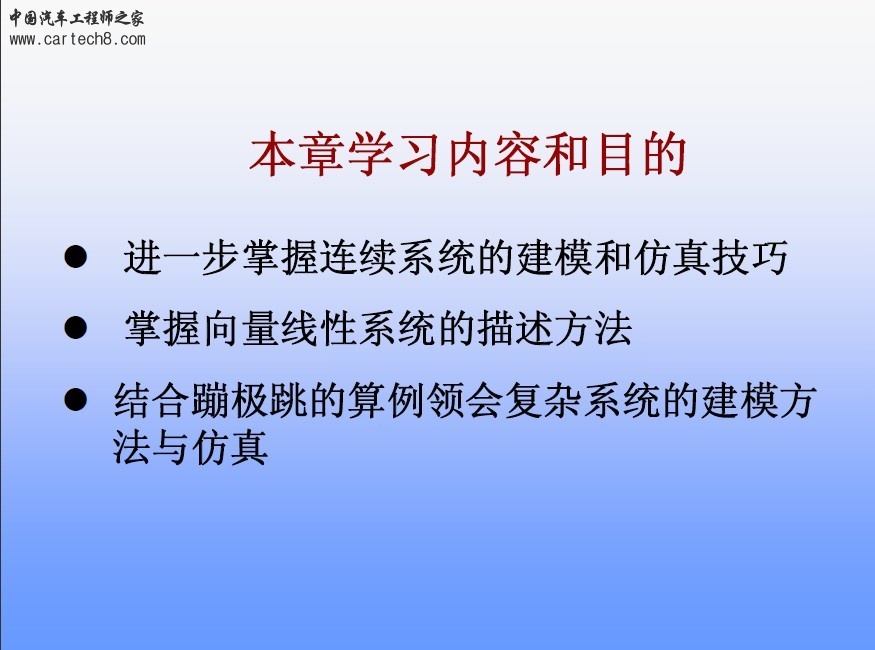 中国汽车工程师之家
www.cartech8.com

本章学习内容和目的

● 进一步掌握连续系统的建模和仿真技巧

● 掌握向量线性系统的描述方法

● 结合蹦极跳的算例领会复杂系统的建模方法与仿真